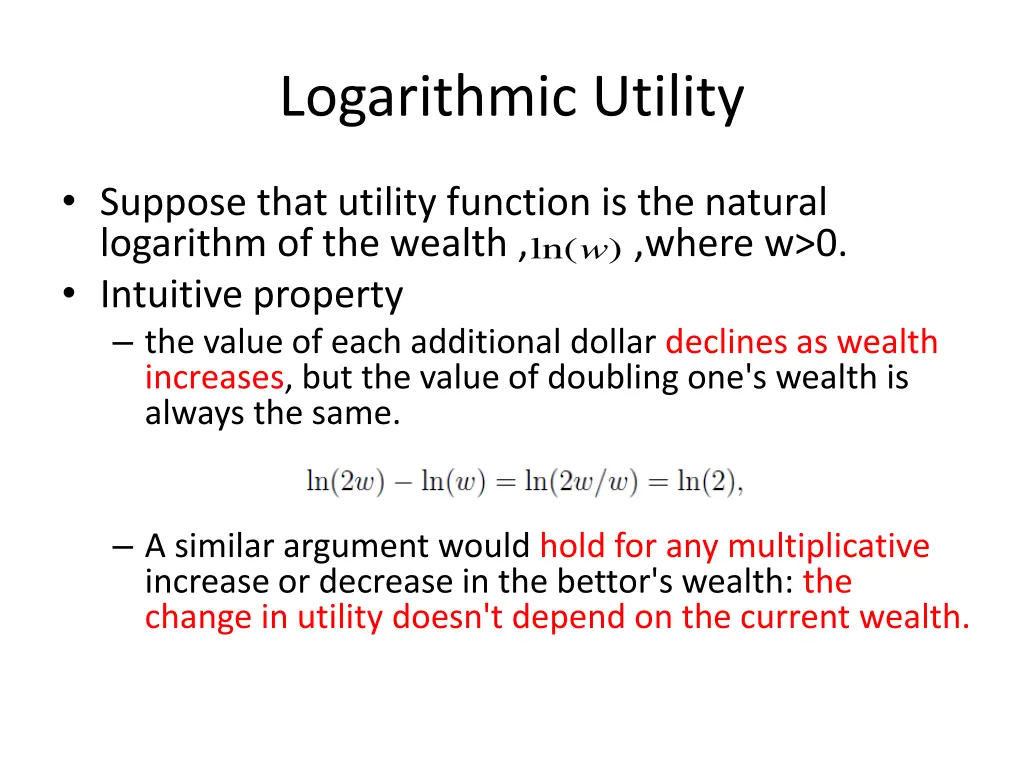 Logarithmic Utility

• Suppose that utility function is the natural logarithm of the wealth , $\ln(w)$ ,where w>0.
• Intuitive property
– the value of each additional dollar declines as wealth increases, but the value of doubling one's wealth is always the same.

$\ln(2w) - \ln(w) = \ln(2w/w) = \ln(2),$

– A similar argument would hold for any multiplicative increase or decrease in the bettor's wealth: the change in utility doesn't depend on the current wealth.